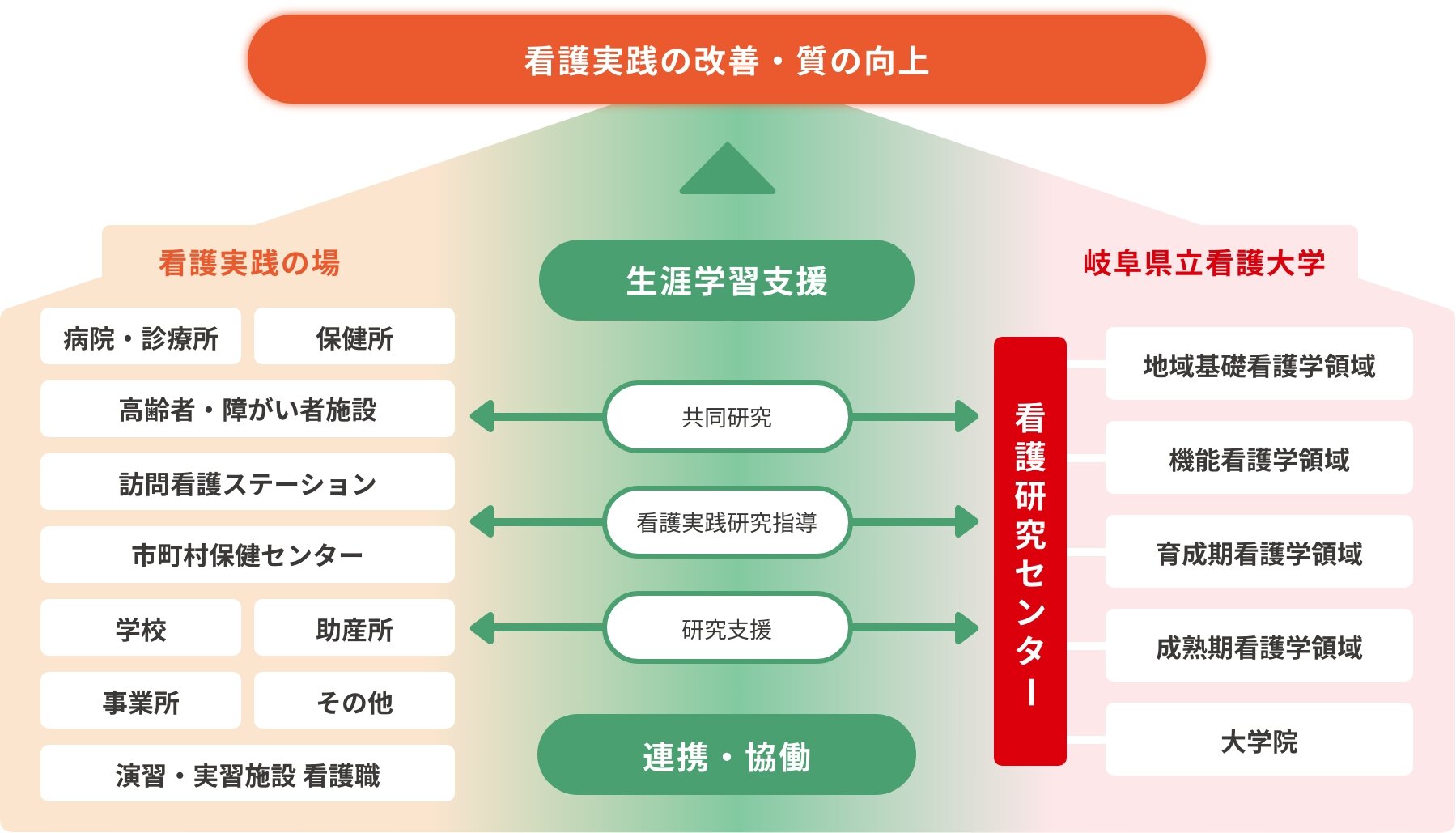 看護実践の改善・質の向上

看護実践の場

病院・診療所
保健所
高齢者・障がい者施設
訪問看護ステーション
市町村保健センター
学校
助産所
事業所
その他
演習・実習施設 看護職

生涯学習支援

共同研究
看護実践研究指導
研究支援

連携・協働

岐阜県立看護大学

看護研究センター

地域基礎看護学領域
機能看護学領域
育成期看護学領域
成熟期看護学領域
大学院